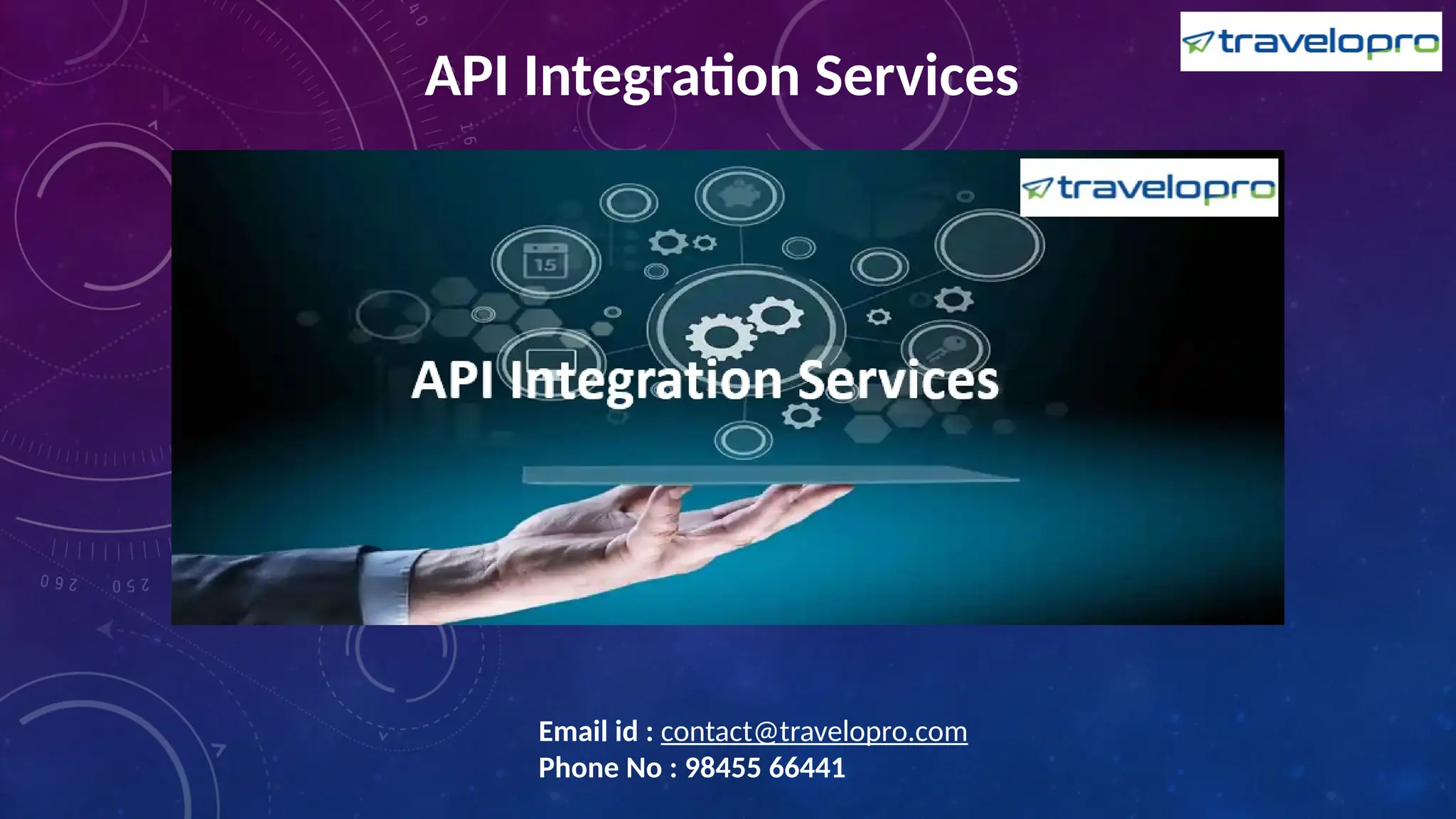 travelopro

API Integration Services

travelopro

15

API Integration Services

Email id : contact@travelopro.com
Phone No : 98455 66441